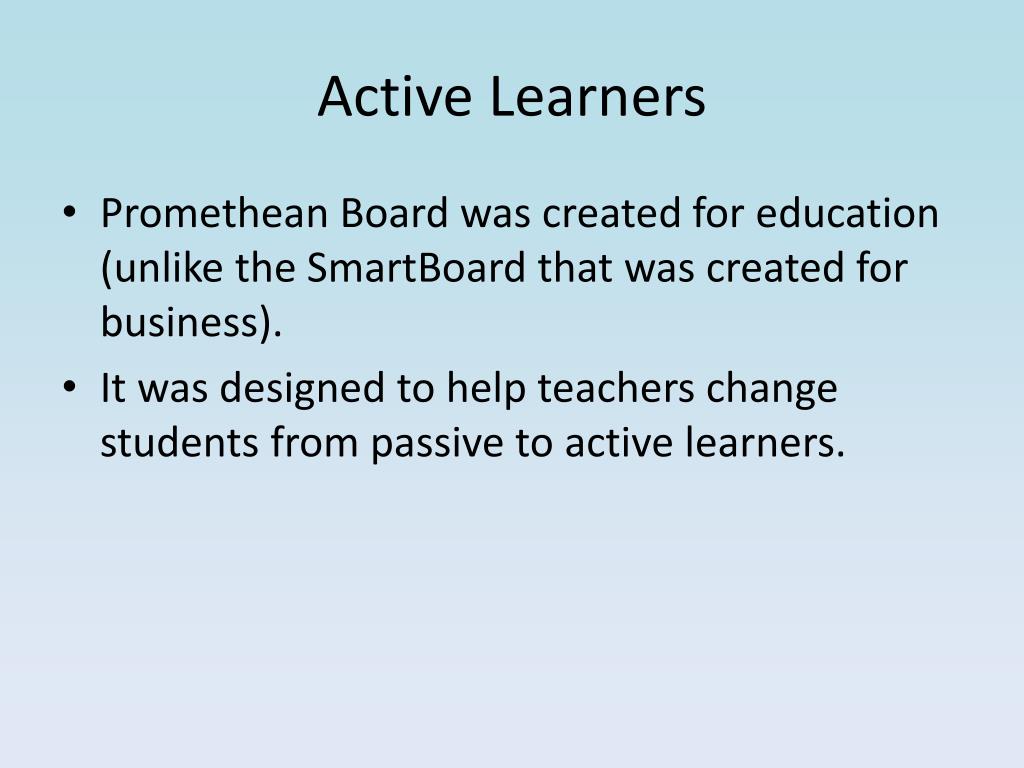 Active Learners

• Promethean Board was created for education (unlike the SmartBoard that was created for business).
• It was designed to help teachers change students from passive to active learners.